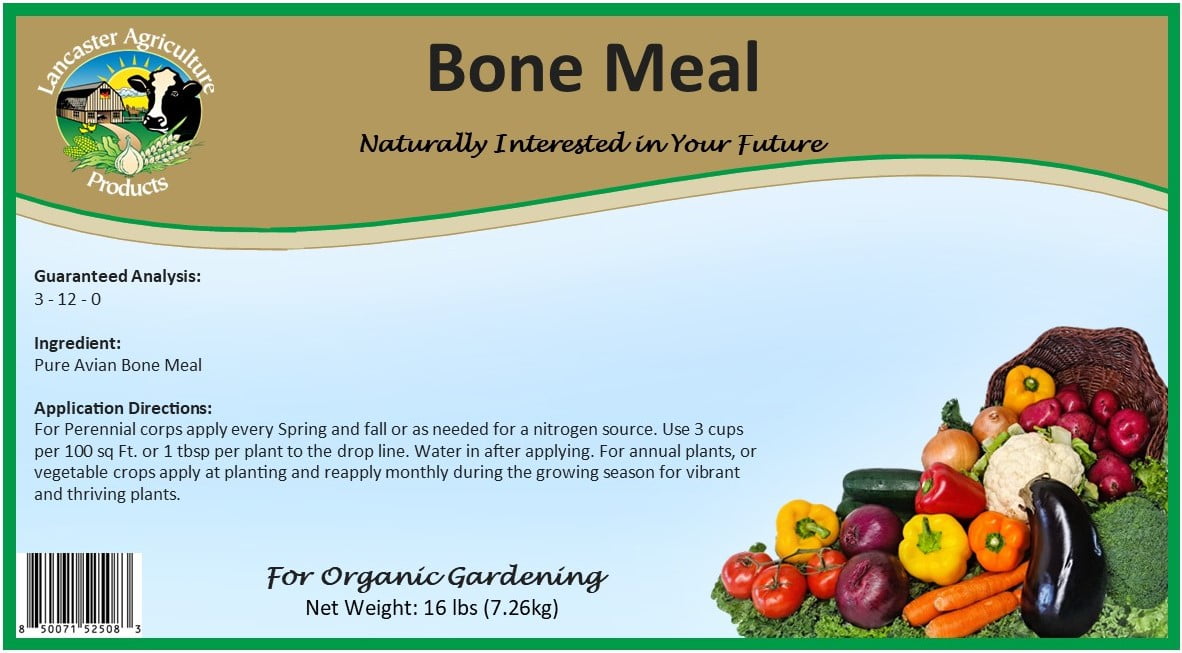 Lancaster Agriculture Products

Bone Meal

Naturally Interested in Your Future

Guaranteed Analysis:
3 - 12 - 0

Ingredient:
Pure Avian Bone Meal

Application Directions:
For Perennial corps apply every Spring and fall or as needed for a nitrogen source. Use 3 cups per 100 sq Ft. or 1 tbsp per plant to the drop line. Water in after applying. For annual plants, or vegetable crops apply at planting and reapply monthly during the growing season for vibrant and thriving plants.

For Organic Gardening
Net Weight: 16 lbs (7.26kg)

8 50071 52508 3